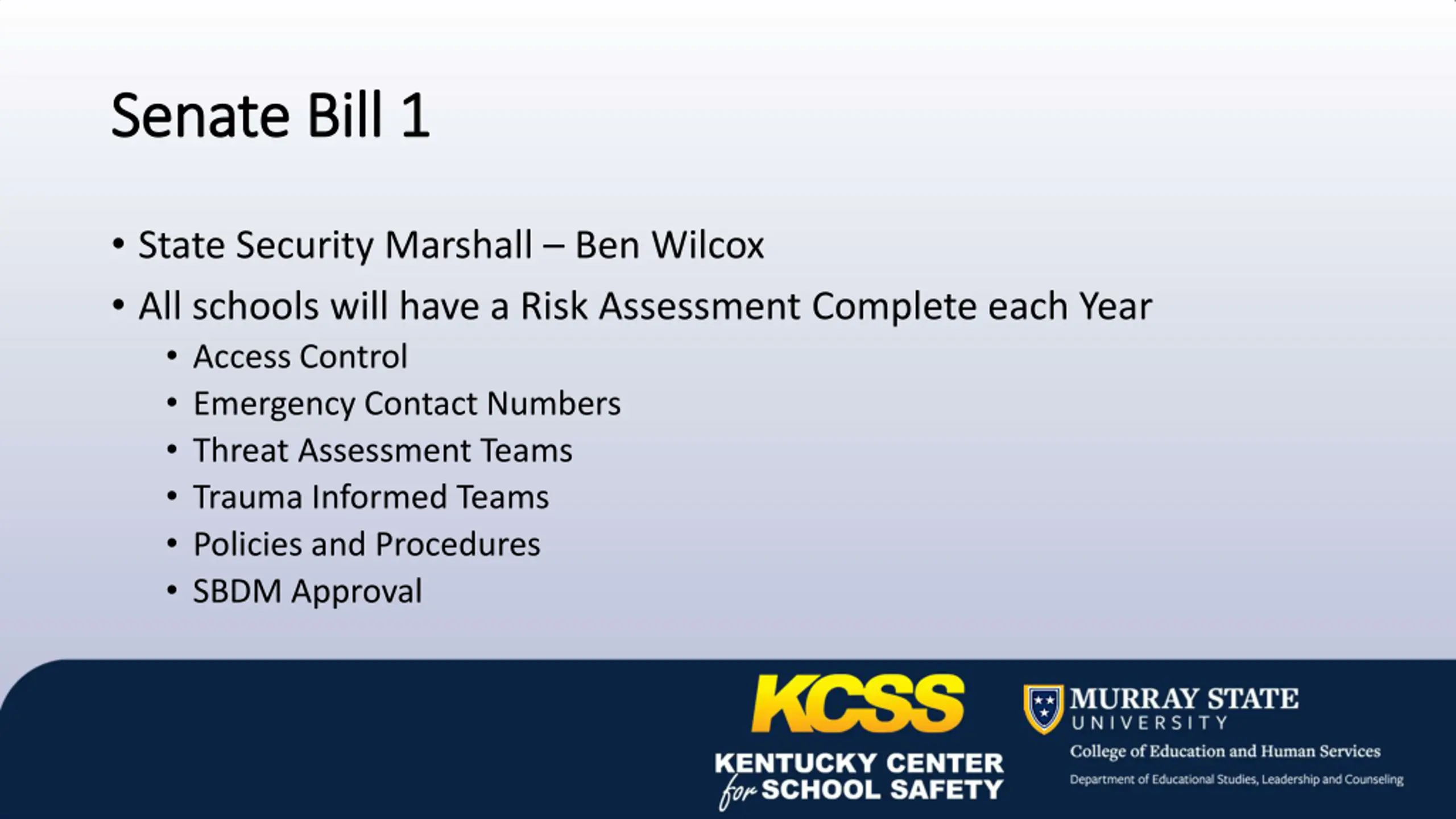 Senate Bill 1

• State Security Marshall – Ben Wilcox
• All schools will have a Risk Assessment Complete each Year
  • Access Control
  • Emergency Contact Numbers
  • Threat Assessment Teams
  • Trauma Informed Teams
  • Policies and Procedures
  • SBDM Approval

KCSS
KENTUCKY CENTER for SCHOOL SAFETY

MURRAY STATE UNIVERSITY
College of Education and Human Services
Department of Educational Studies, Leadership and Counseling